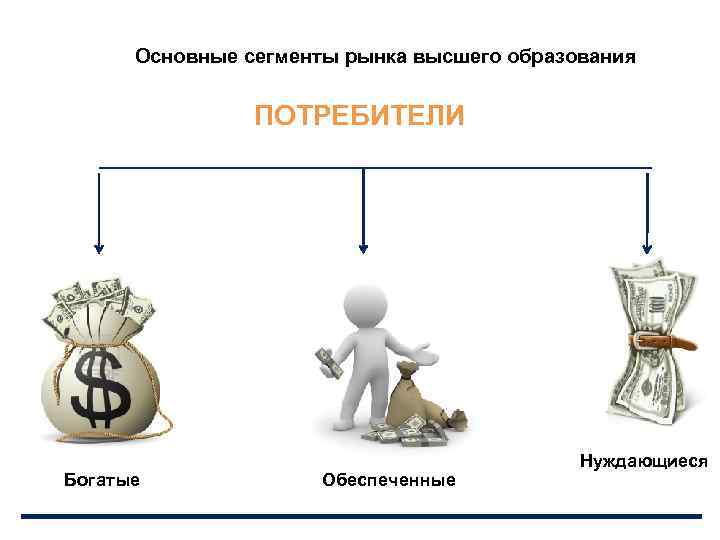 Основные сегменты рынка высшего образования

ПОТРЕБИТЕЛИ

$

Богатые

Обеспеченные

Нуждающиеся